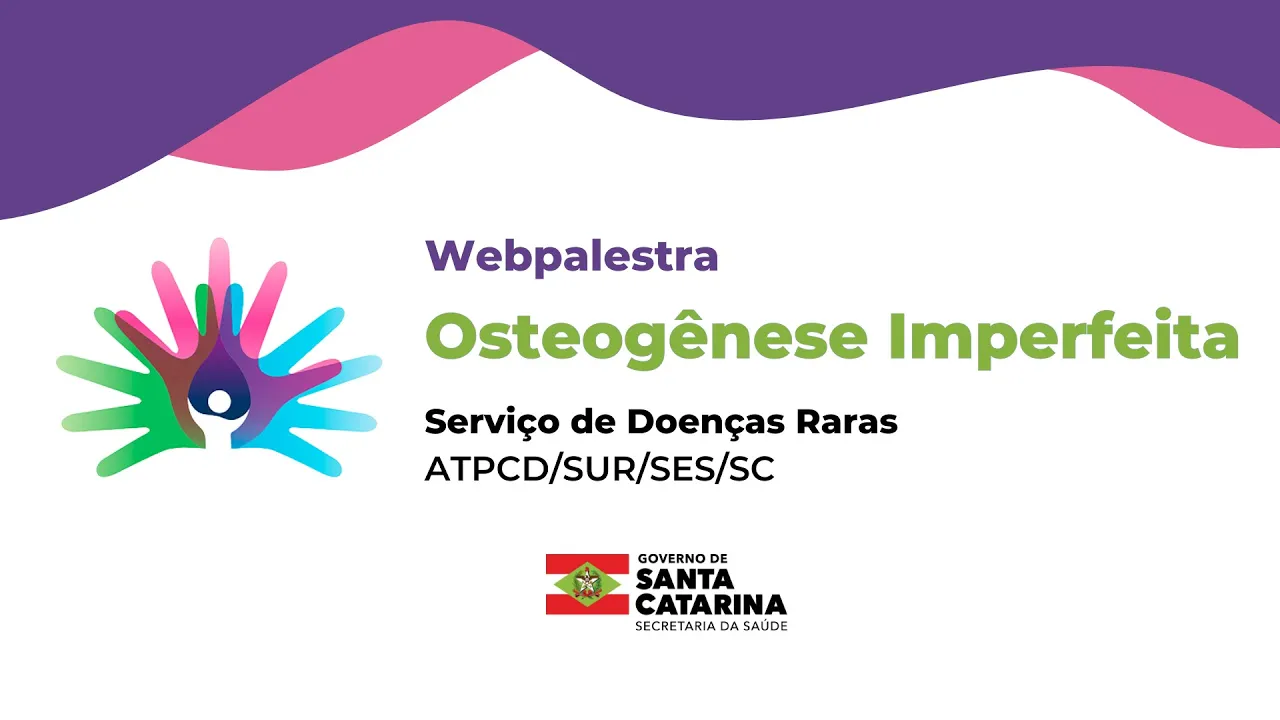 Webpalestra

Osteogênese Imperfeita

Serviço de Doenças Raras
ATPCD/SUR/SES/SC

GOVERNO DE
SANTA
CATARINA
SECRETARIA DA SAÚDE